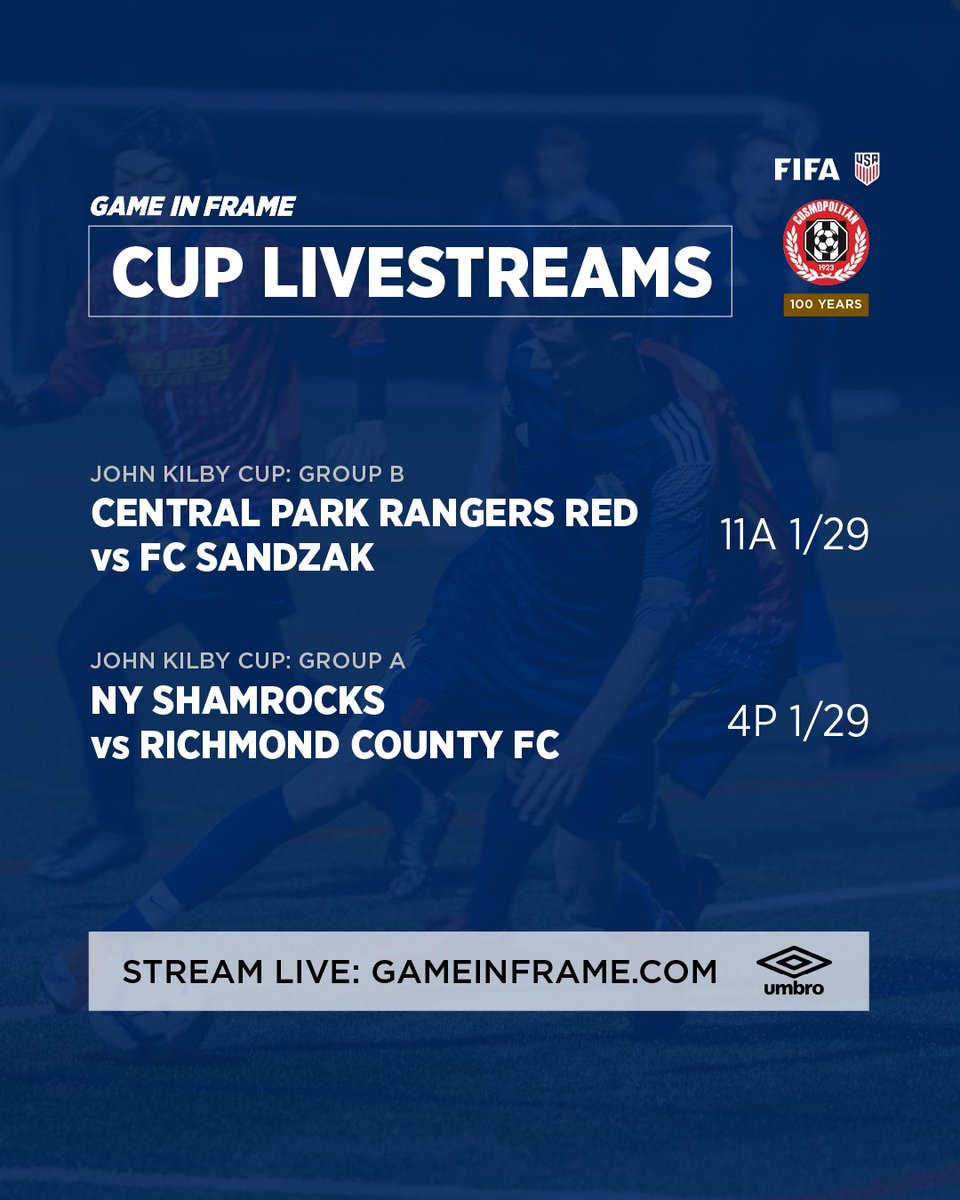 FIFA

USA

GAME IN FRAME
CUP LIVESTREAMS

COSMOPOLITAN
1923
100 YEARS

JOHN KILBY CUP: GROUP B
CENTRAL PARK RANGERS RED vs FC SANDZAK
11A 1/29

JOHN KILBY CUP: GROUP A
NY SHAMROCKS vs RICHMOND COUNTY FC
4P 1/29

STREAM LIVE: GAMEINFRAME.COM

umbro